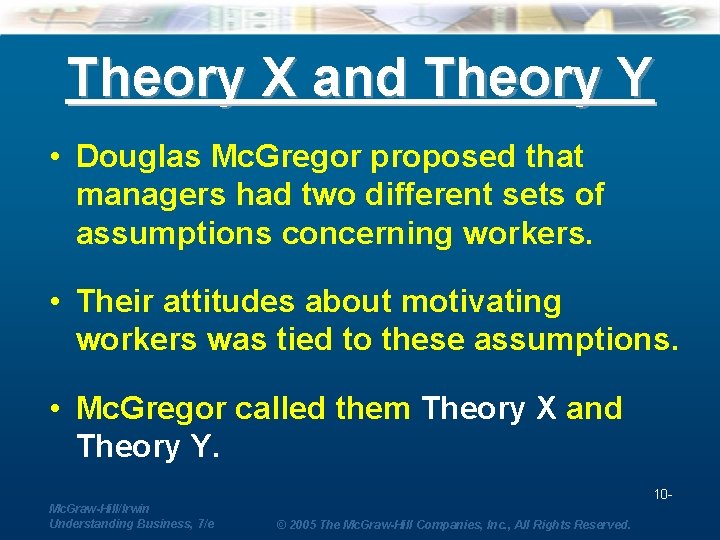 Theory X and Theory Y

• Douglas McGregor proposed that managers had two different sets of assumptions concerning workers.

• Their attitudes about motivating workers was tied to these assumptions.

• McGregor called them Theory X and Theory Y.

10-

McGraw-Hill/Irwin
Understanding Business, 7/e

© 2005 The McGraw-Hill Companies, Inc., All Rights Reserved.